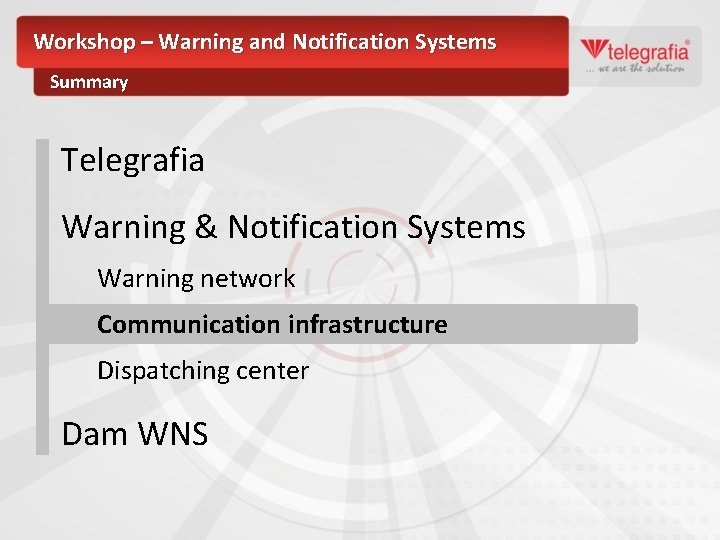 Workshop – Warning and Notification Systems

Summary

telegrafia®
... we are the solution

Telegrafia

Warning & Notification Systems

Warning network

Communication infrastructure

Dispatching center

Dam WNS